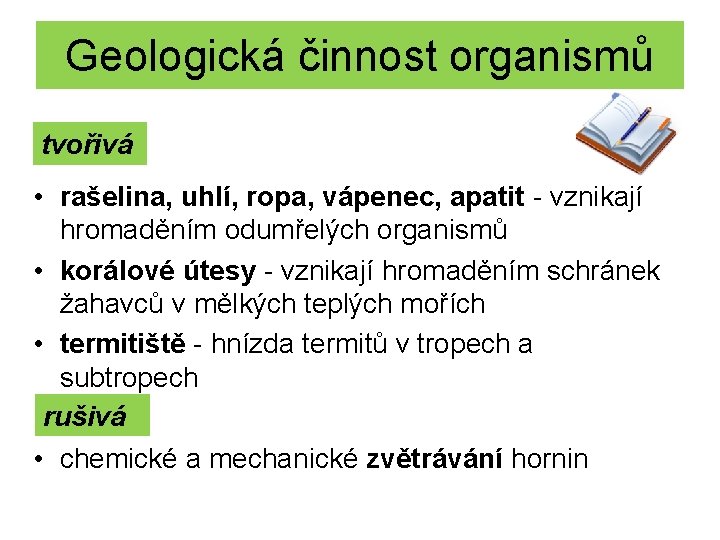 Geologická činnost organismů

tvořivá

• rašelina, uhlí, ropa, vápenec, apatit - vznikají hromaděním odumřelých organismů

• korálové útesy - vznikají hromaděním schránek žahavců v mělkých teplých mořích

• termitiště - hnízda termitů v tropech a subtropech

rušivá

• chemické a mechanické zvětrávání hornin